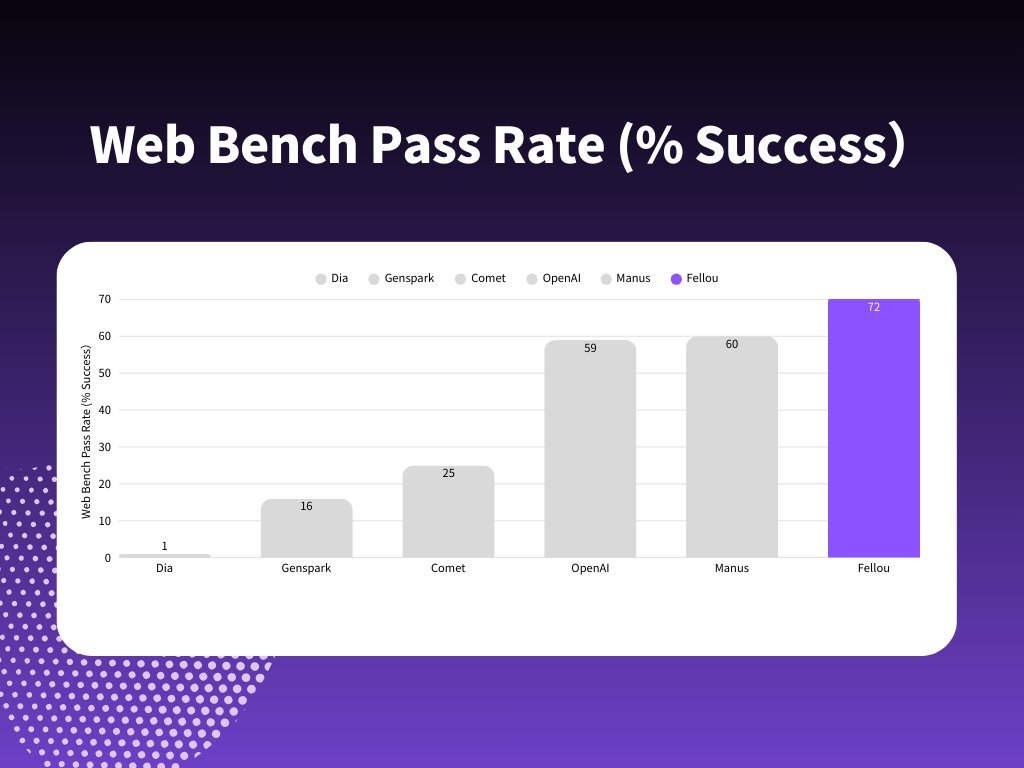 Web Bench Pass Rate (% Success)

Dia Genspark Comet OpenAI Manus Fellou

Web Bench Pass Rate (% Success)

70
60
50
40
30
20
10
0

1
16
25
59
60
72

Dia
Genspark
Comet
OpenAI
Manus
Fellou